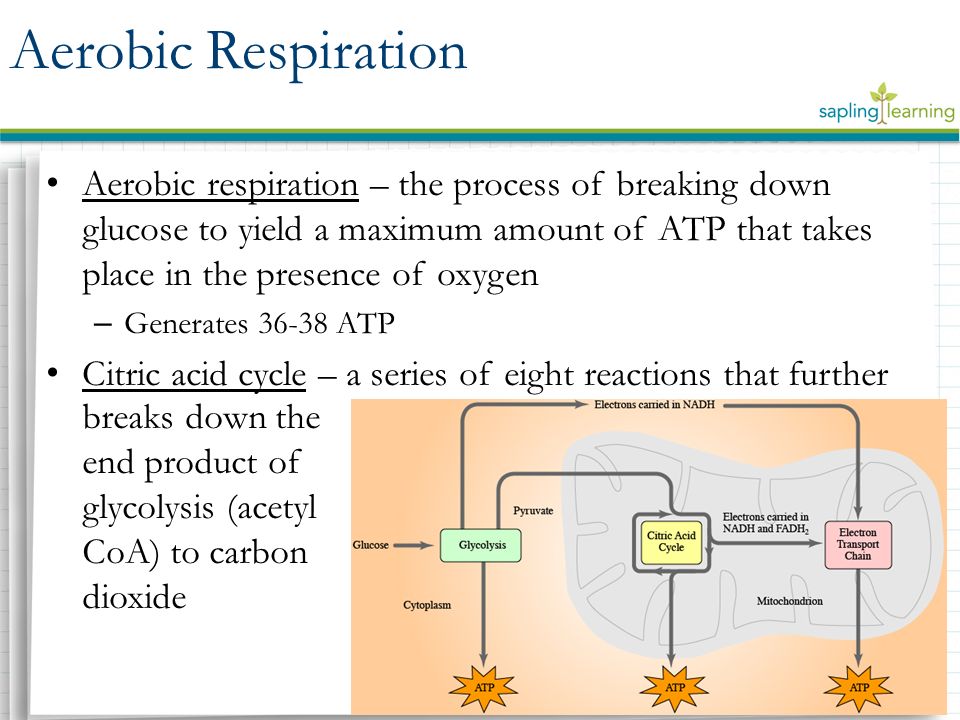 Aerobic Respiration

sapling learning

• Aerobic respiration – the process of breaking down glucose to yield a maximum amount of ATP that takes place in the presence of oxygen

– Generates 36-38 ATP

• Citric acid cycle – a series of eight reactions that further breaks down the end product of glycolysis (acetyl CoA) to carbon dioxide

Electrons carried in NADH

Pyruvate

Glucose

Glycolysis

Citric Acid Cycle

Electrons carried in NADH and $FADH_2$

Electron Transport Chain

Cytoplasm

Mitochondrion

ATP

ATP

ATP